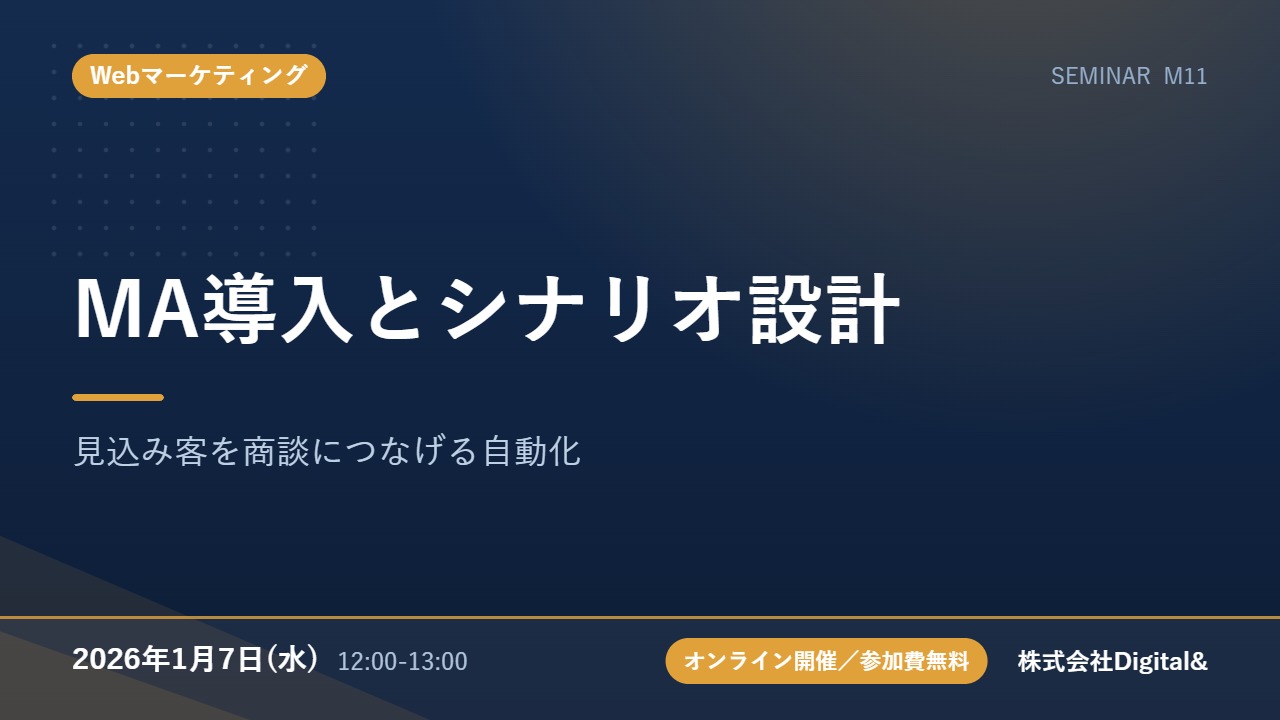 Webマーケティング

SEMINAR M11

MA導入とシナリオ設計

見込み客を商談につなげる自動化

2026年1月7日(水) 12:00-13:00

オンライン開催/参加費無料

株式会社Digital&